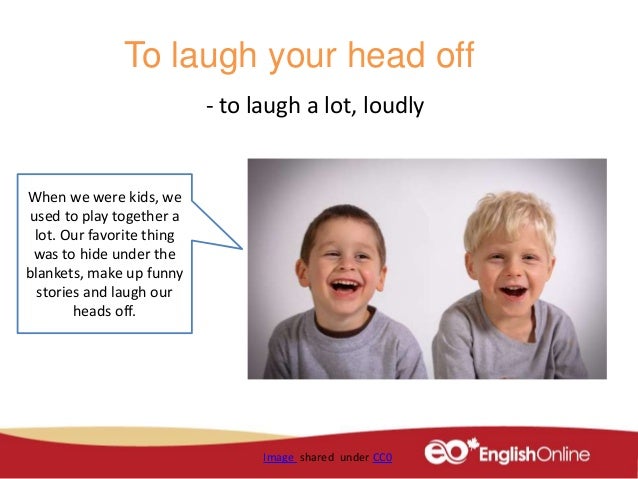 To laugh your head off

- to laugh a lot, loudly

When we were kids, we used to play together a lot. Our favorite thing was to hide under the blankets, make up funny stories and laugh our heads off.

Image shared under CC0

eo EnglishOnline